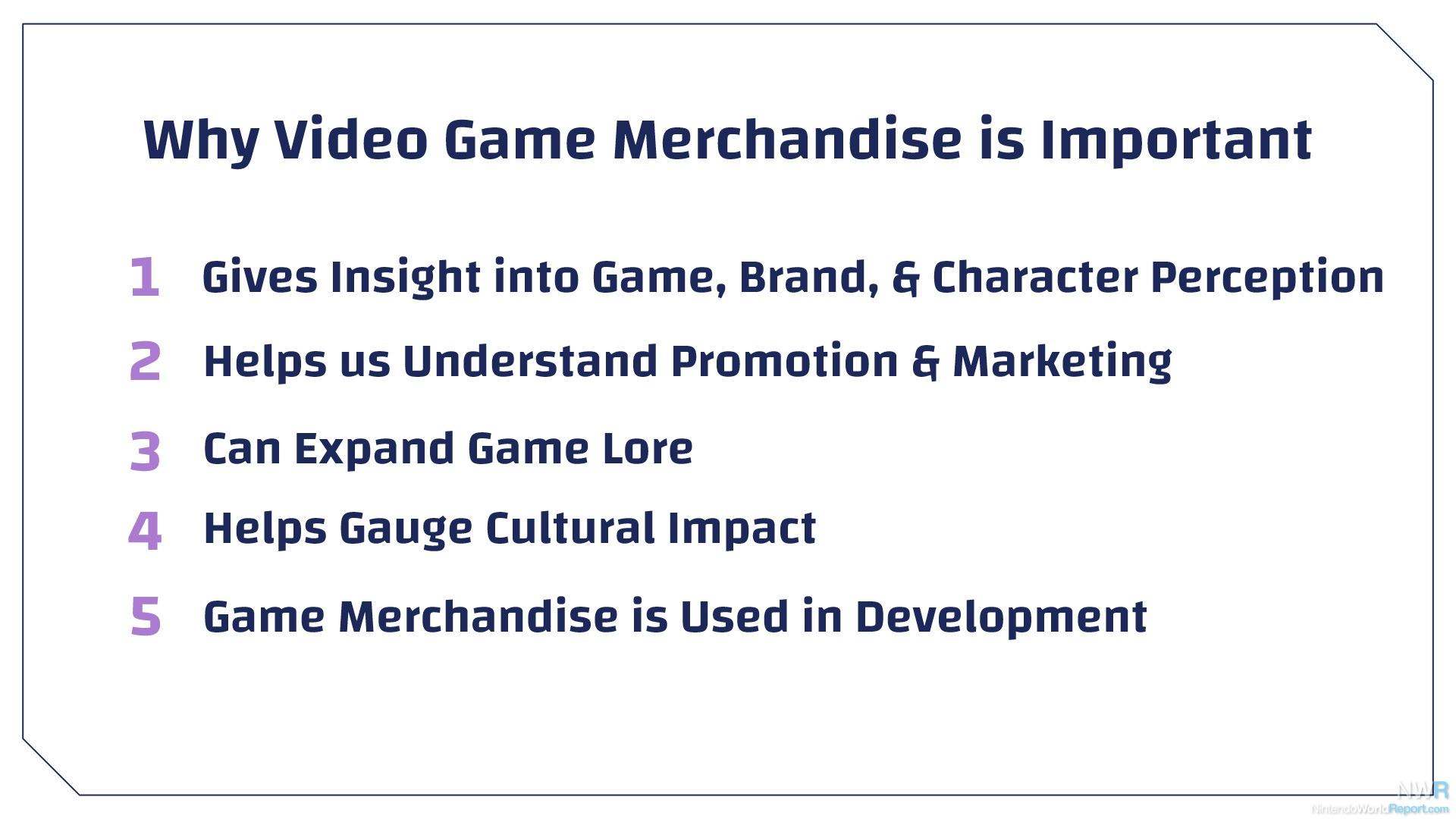 Why Video Game Merchandise is Important

1 Gives Insight into Game, Brand, & Character Perception

2 Helps us Understand Promotion & Marketing

3 Can Expand Game Lore

4 Helps Gauge Cultural Impact

5 Game Merchandise is Used in Development

NWR
NintendoWorldReport.com